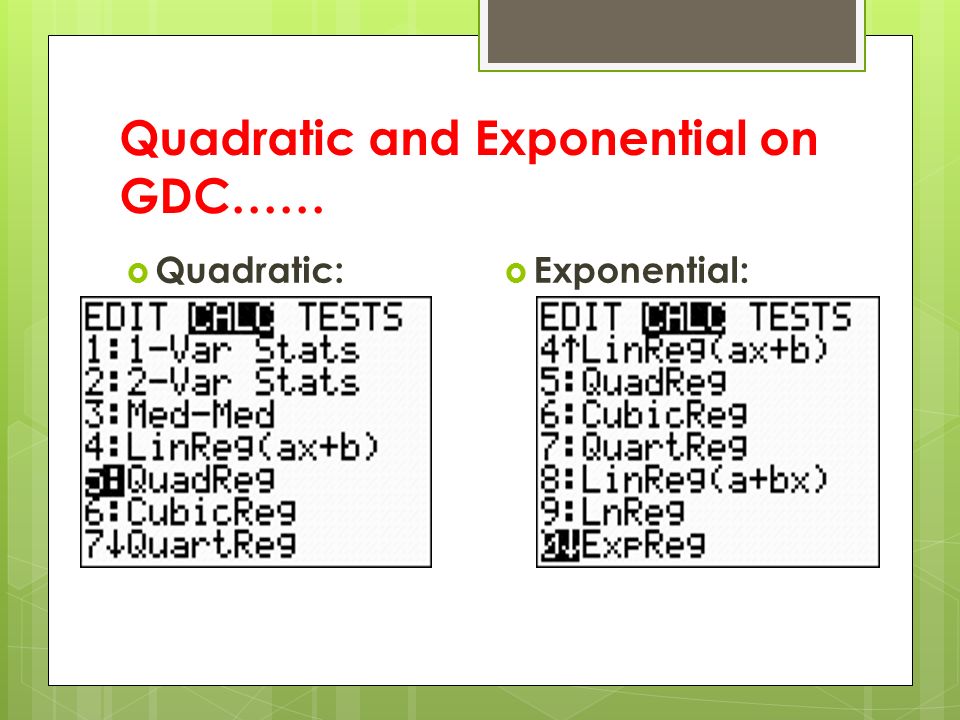 Quadratic and Exponential on GDC……

Quadratic:

EDIT CALC TESTS
1:1-Var Stats
2:2-Var Stats
3:Med-Med
4:LinReg(ax+b)
5:QuadReg
6:CubicReg
7↓QuartReg

Exponential:

EDIT CALC TESTS
4↑LinReg(ax+b)
5:QuadReg
6:CubicReg
7:QuartReg
8:LinReg(a+bx)
9:LnReg
0↓ExpReg